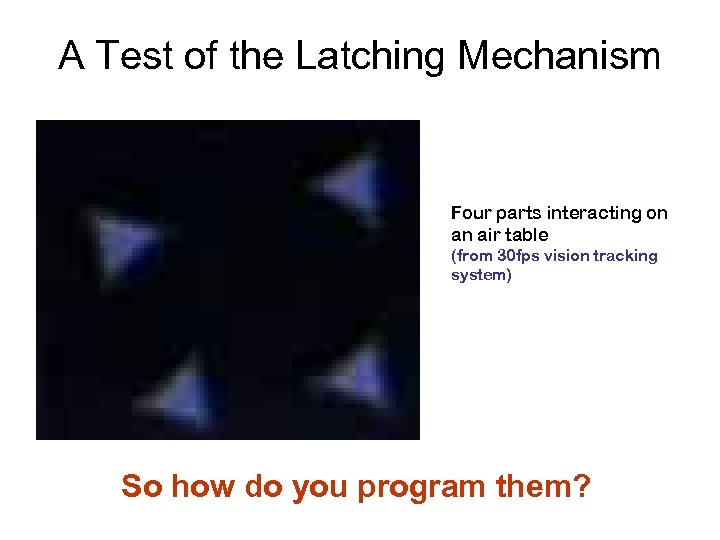 A Test of the Latching Mechanism

Four parts interacting on an air table
(from 30fps vision tracking system)

So how do you program them?